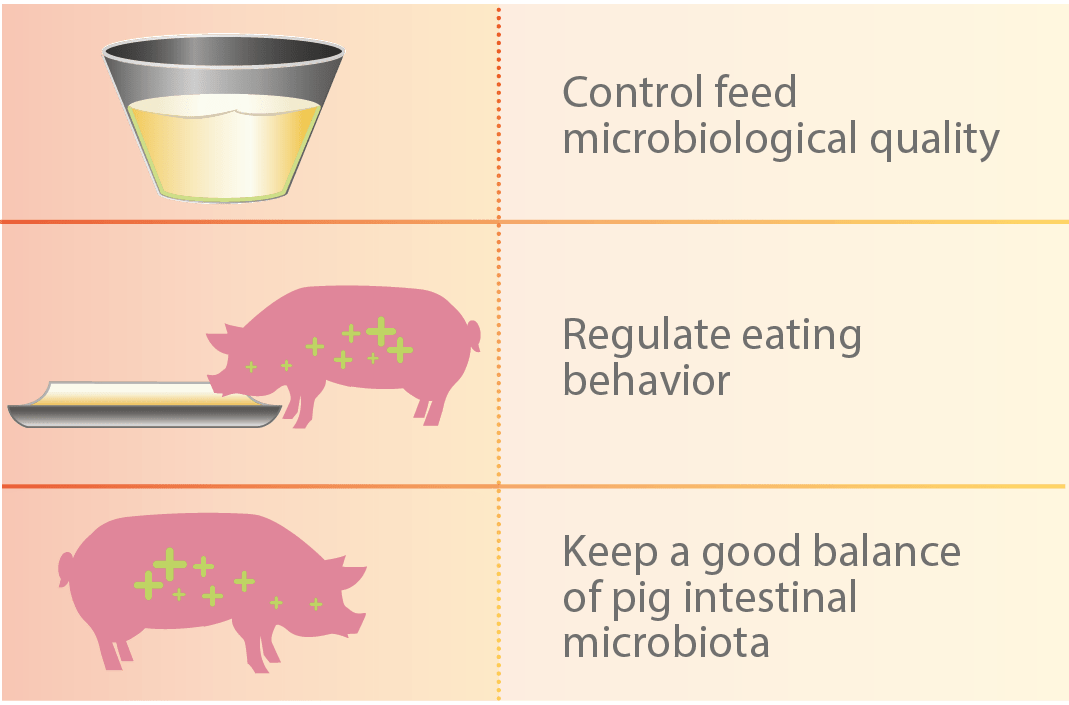 Control feed microbiological quality

Regulate eating behavior

Keep a good balance of pig intestinal microbiota